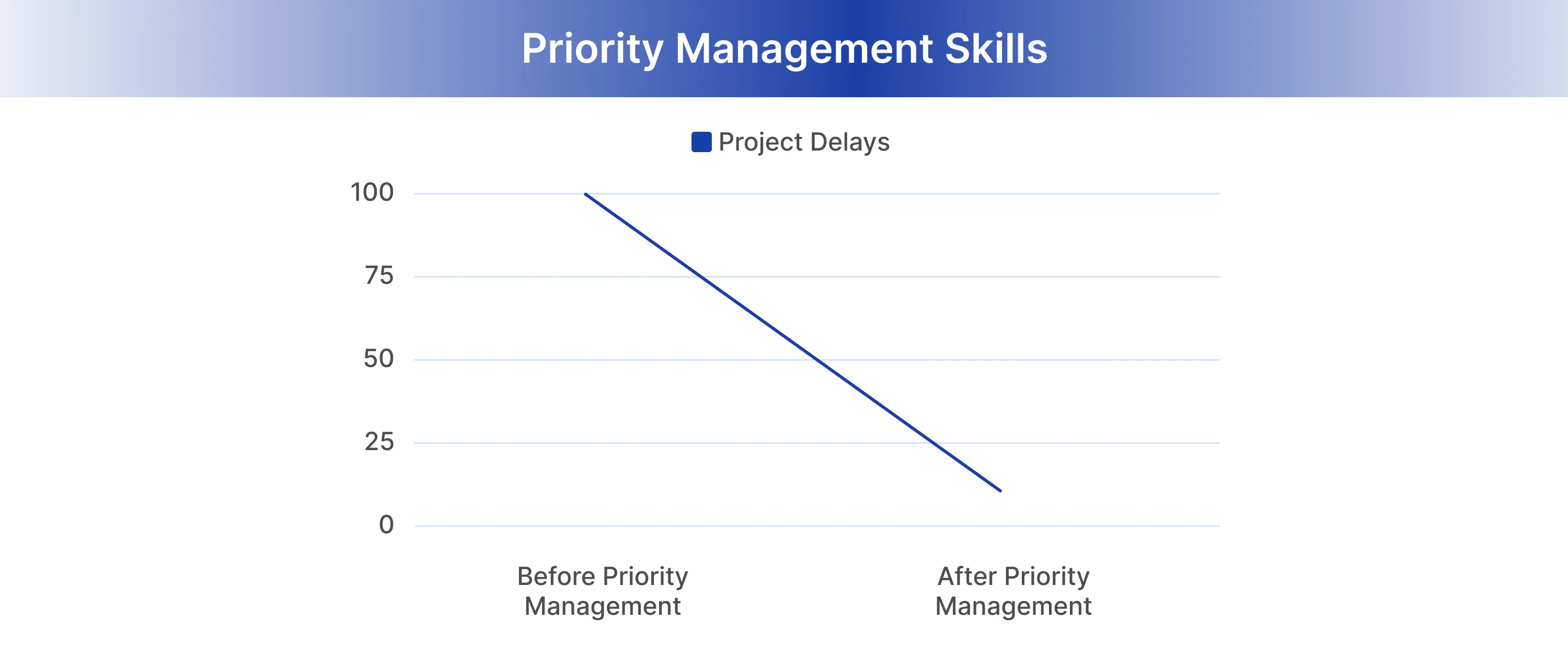 Priority Management Skills

Project Delays

100
75
50
25
0

Before Priority Management

After Priority Management